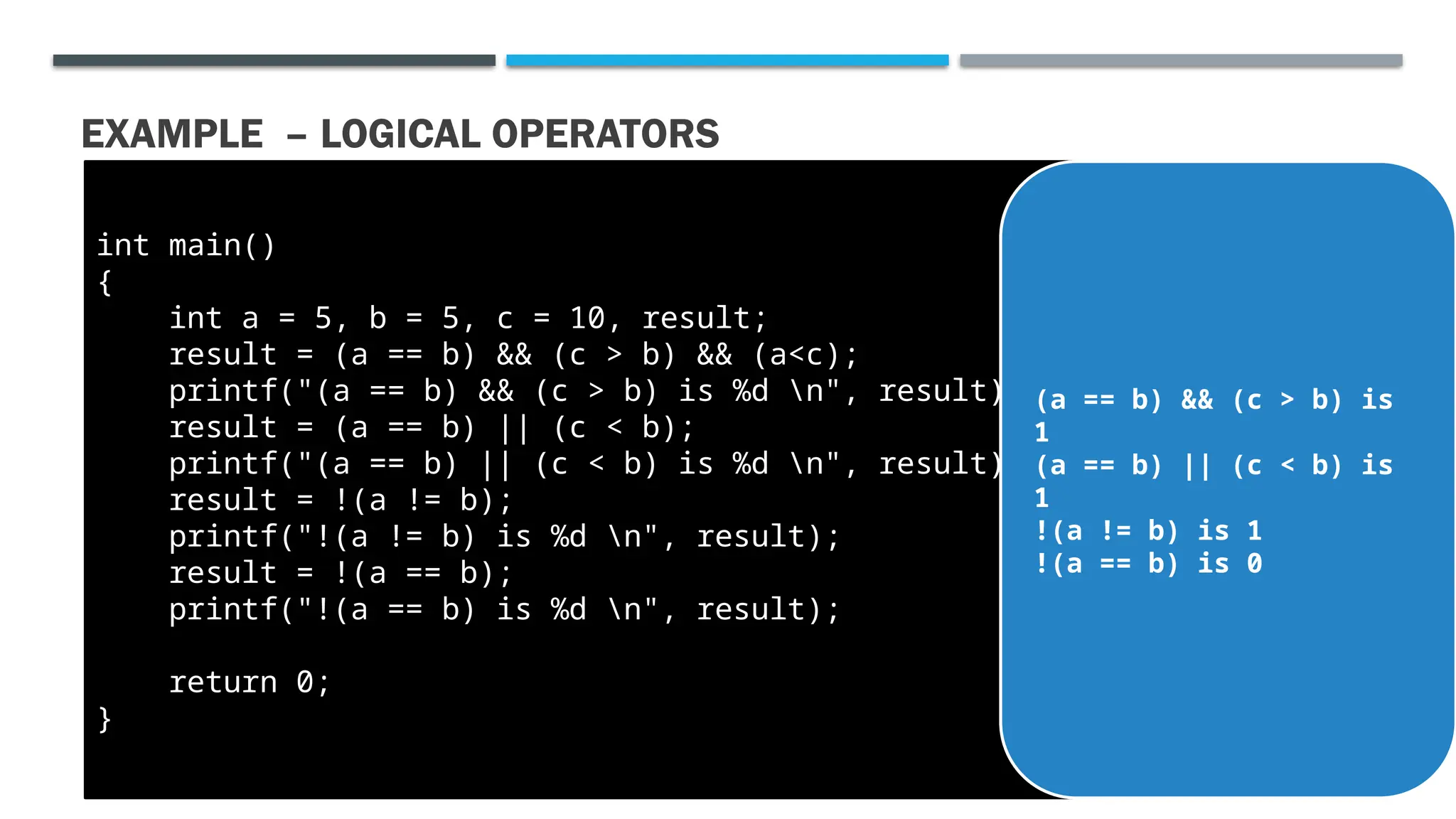 EXAMPLE – LOGICAL OPERATORS

int main()
{
    int a = 5, b = 5, c = 10, result;
    result = (a == b) && (c > b) && (a<c);
    printf("(a == b) && (c > b) is %d \n", result)
    result = (a == b) || (c < b);
    printf("(a == b) || (c < b) is %d \n", result)
    result = !(a != b);
    printf("!(a != b) is %d \n", result);
    result = !(a == b);
    printf("!(a == b) is %d \n", result);

    return 0;
}

(a == b) && (c > b) is 1
(a == b) || (c < b) is 1
!(a != b) is 1
!(a == b) is 0